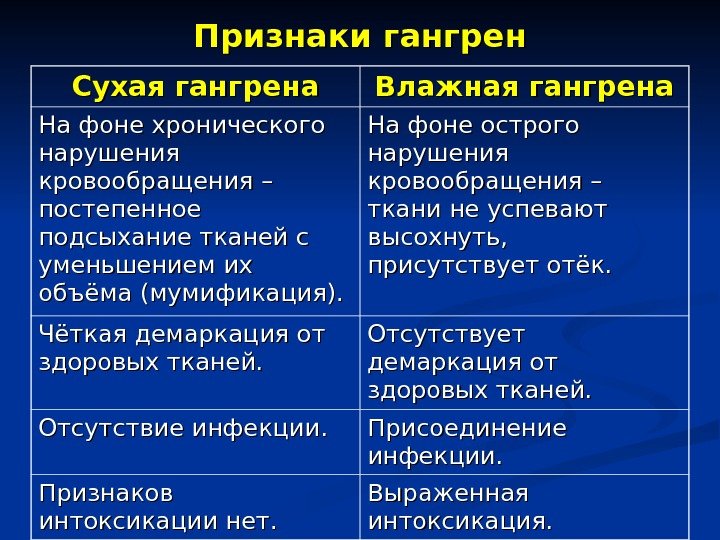 Признаки гангрен

| Сухая гангрена | Влажная гангрена |
|---|---|
| На фоне хронического нарушения кровообращения – постепенное подсыхание тканей с уменьшением их объёма (мумификация). | На фоне острого нарушения кровообращения – ткани не успевают высохнуть, присутствует отёк. |
| Чёткая демаркация от здоровых тканей. | Отсутствует демаркация от здоровых тканей. |
| Отсутствие инфекции. | Присоединение инфекции. |
| Признаков интоксикации нет. | Выраженная интоксикация. |